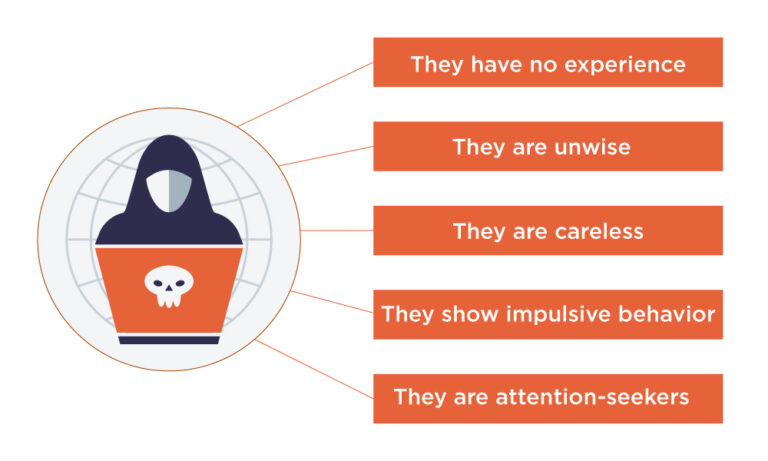 They have no experience

They are unwise

They are careless

They show impulsive behavior

They are attention-seekers